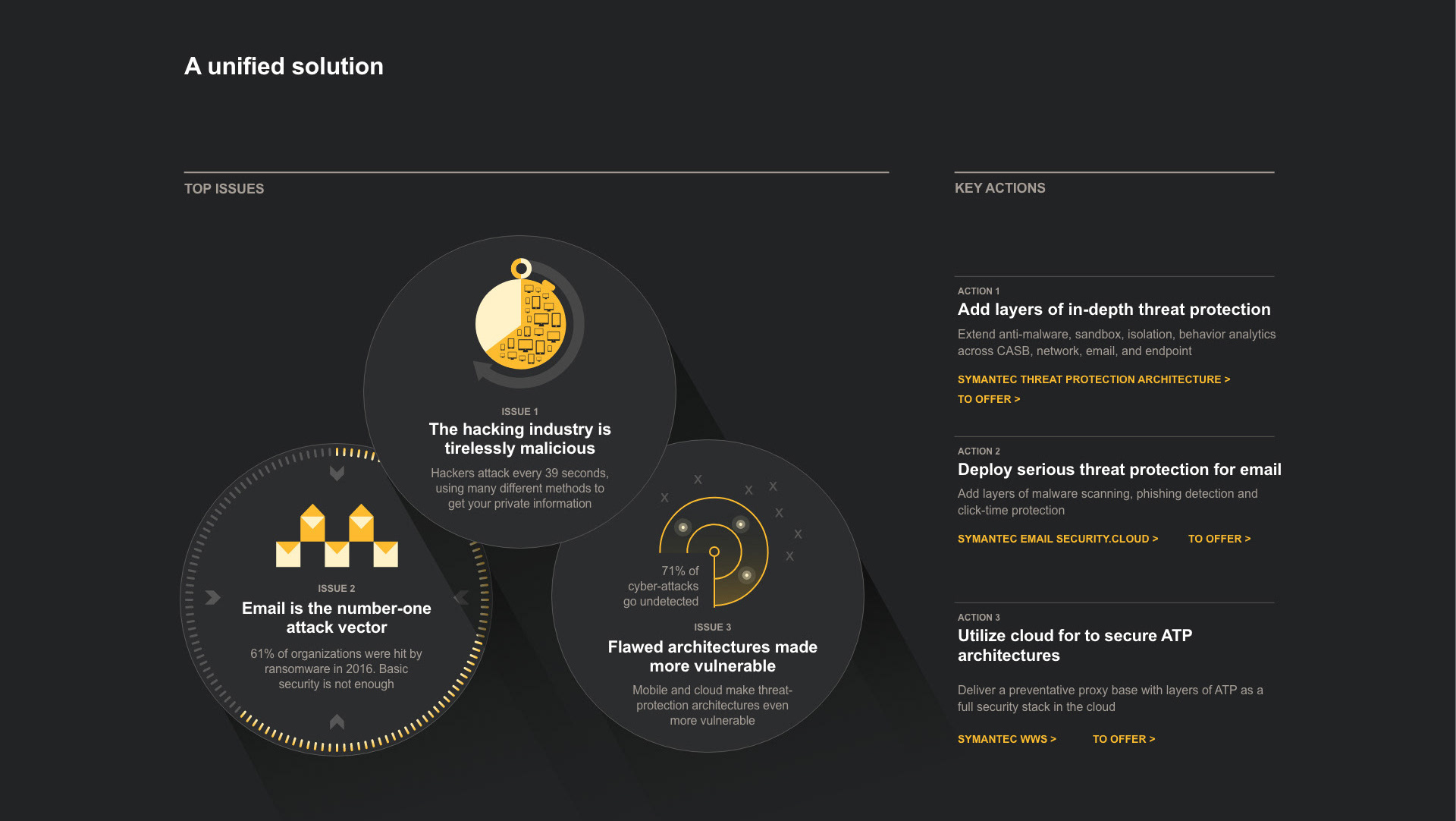 A unified solution

TOP ISSUES

ISSUE 1
The hacking industry is tirelessly malicious
Hackers attack every 39 seconds, using many different methods to get your private information

ISSUE 2
Email is the number-one attack vector
61% of organizations were hit by ransomware in 2016. Basic security is not enough

71% of cyber-attacks go undetected

ISSUE 3
Flawed architectures made more vulnerable
Mobile and cloud make threat-protection architectures even more vulnerable

KEY ACTIONS

ACTION 1
Add layers of in-depth threat protection
Extend anti-malware, sandbox, isolation, behavior analytics across CASB, network, email, and endpoint
SYMANTEC THREAT PROTECTION ARCHITECTURE >
TO OFFER >

ACTION 2
Deploy serious threat protection for email
Add layers of malware scanning, phishing detection and click-time protection
SYMANTEC EMAIL SECURITY.CLOUD >
TO OFFER >

ACTION 3
Utilize cloud for to secure ATP architectures
Deliver a preventative proxy base with layers of ATP as a full security stack in the cloud
SYMANTEC WWS >
TO OFFER >